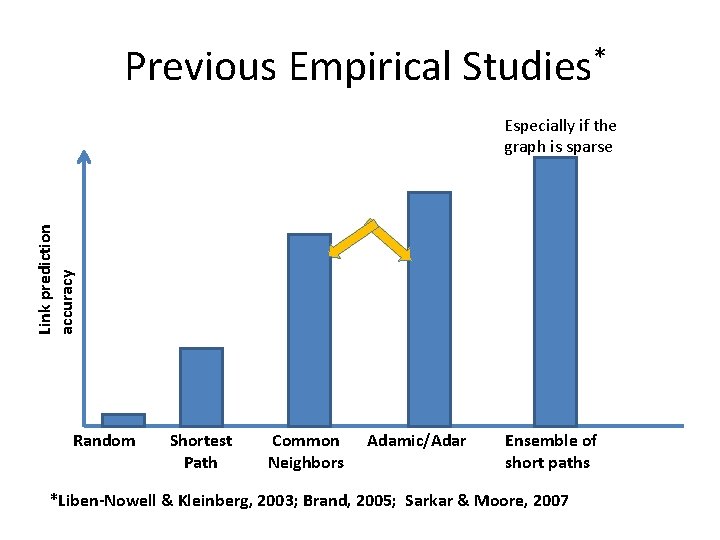 Previous Empirical Studies*

Especially if the graph is sparse

Link prediction accuracy

Random

Shortest Path

Common Neighbors

Adamic/Adar

Ensemble of short paths

*Liben-Nowell & Kleinberg, 2003; Brand, 2005; Sarkar & Moore, 2007